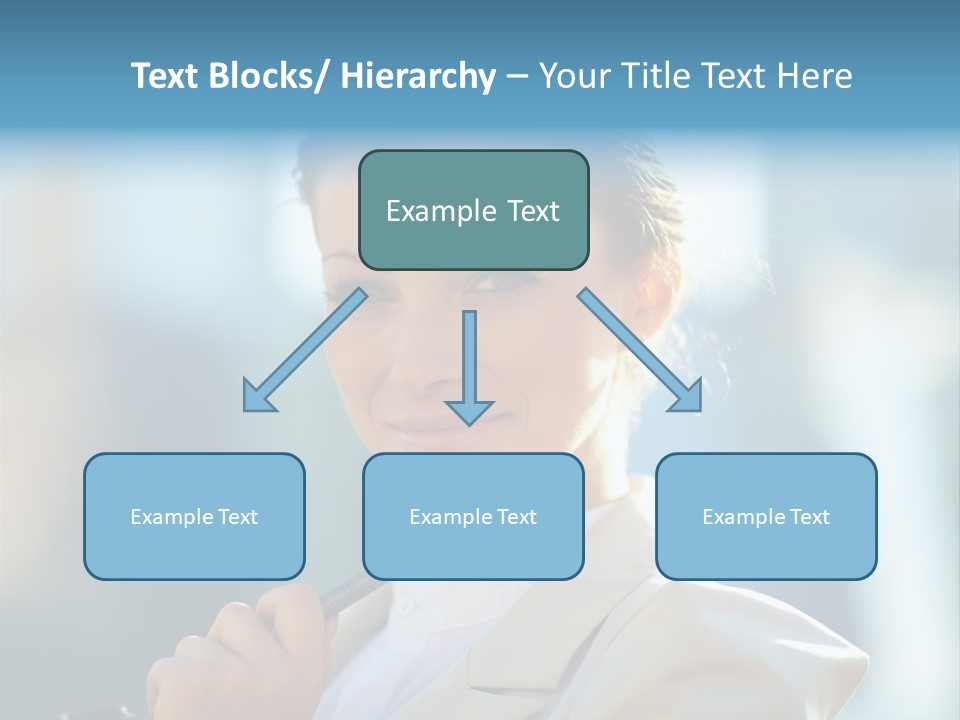 Text Blocks/ Hierarchy – Your Title Text Here

Example Text

Example Text

Example Text

Example Text